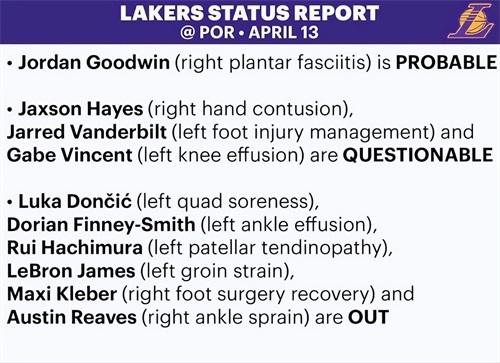 LAKERS STATUS REPORT
@ POR • APRIL 13

• Jordan Goodwin (right plantar fasciitis) is PROBABLE

• Jaxson Hayes (right hand contusion), Jarred Vanderbilt (left foot injury management) and Gabe Vincent (left knee effusion) are QUESTIONABLE

• Luka Dončić (left quad soreness), Dorian Finney-Smith (left ankle effusion), Rui Hachimura (left patellar tendinopathy), LeBron James (left groin strain), Maxi Kleber (right foot surgery recovery) and Austin Reaves (right ankle sprain) are OUT